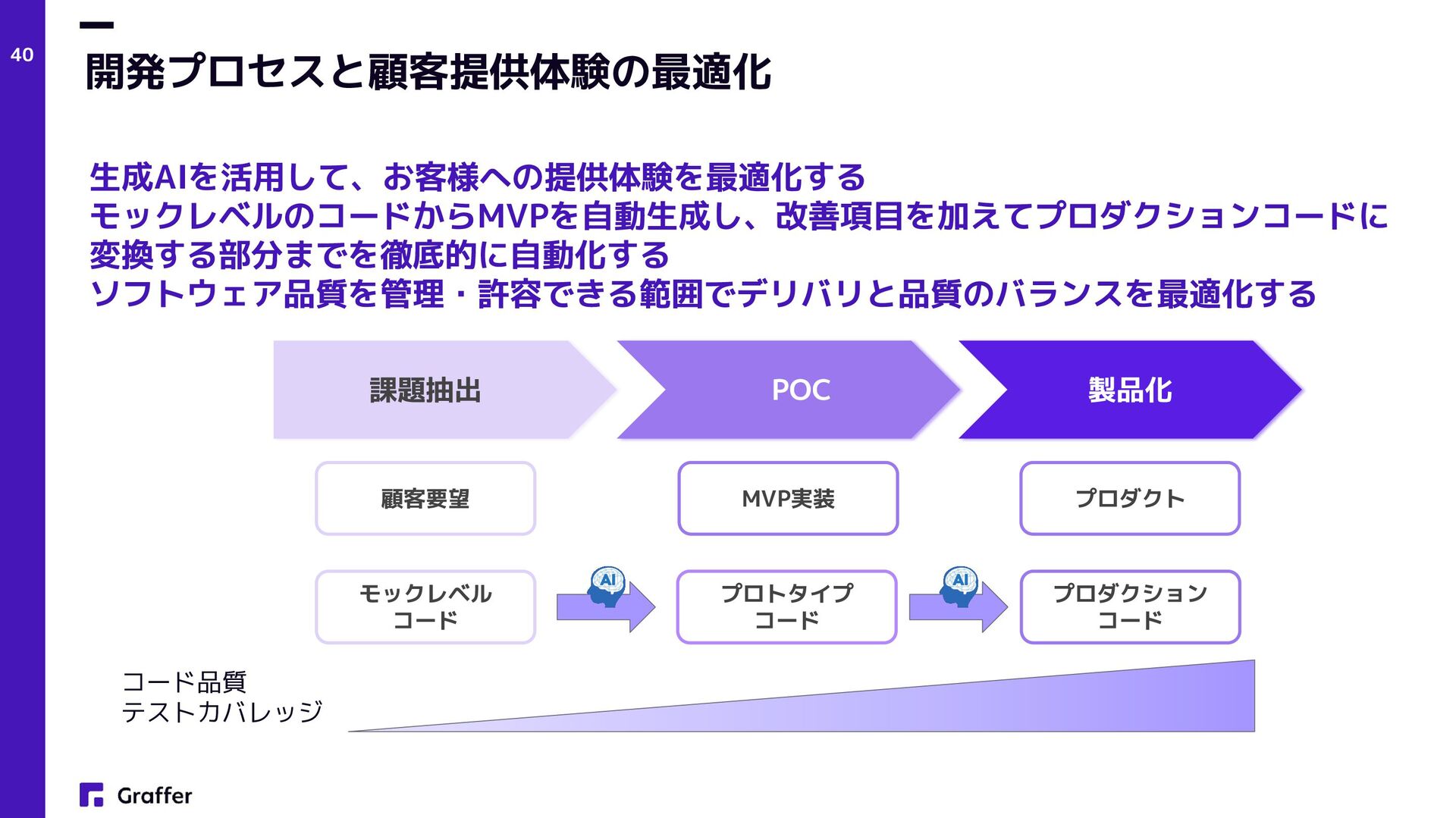 40

開発プロセスと顧客提供体験の最適化

生成AIを活用して、お客様への提供体験を最適化する
モックレベルのコードからMVPを自動生成し、改善項目を加えてプロダクションコードに変換する部分までを徹底的に自動化する
ソフトウェア品質を管理・許容できる範囲でデリバリと品質のバランスを最適化する

課題抽出

POC

製品化

顧客要望

MVP実装

プロダクト

モックレベル
コード

AI

プロトタイプ
コード

AI

プロダクション
コード

コード品質
テストカバレッジ

Graffer